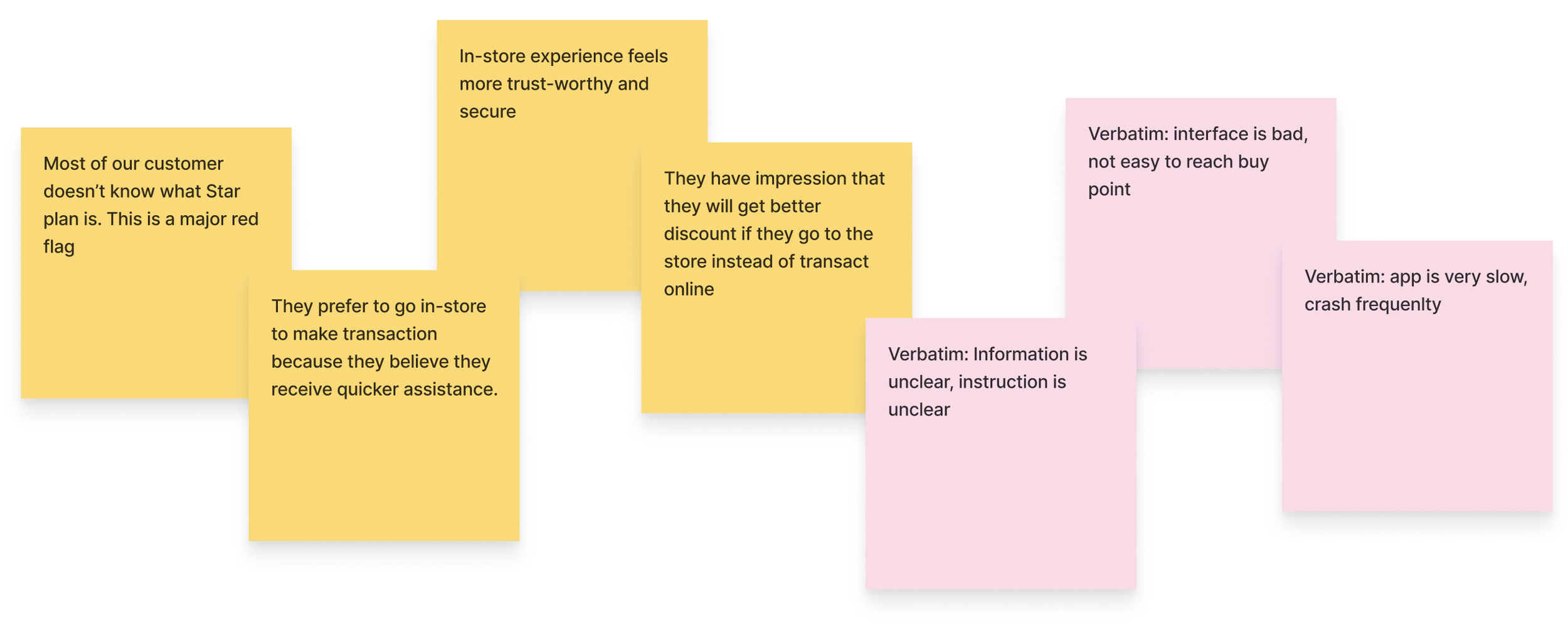 Most of our customer doesn’t know what Star plan is. This is a major red flag

They prefer to go in-store to make transaction because they believe they receive quicker assistance.

In-store experience feels more trust-worthy and secure

They have impression that they will get better discount if they go to the store instead of transact online

Verbatim: Information is unclear, instruction is unclear

Verbatim: interface is bad, not easy to reach buy point

Verbatim: app is very slow, crash frequenlty